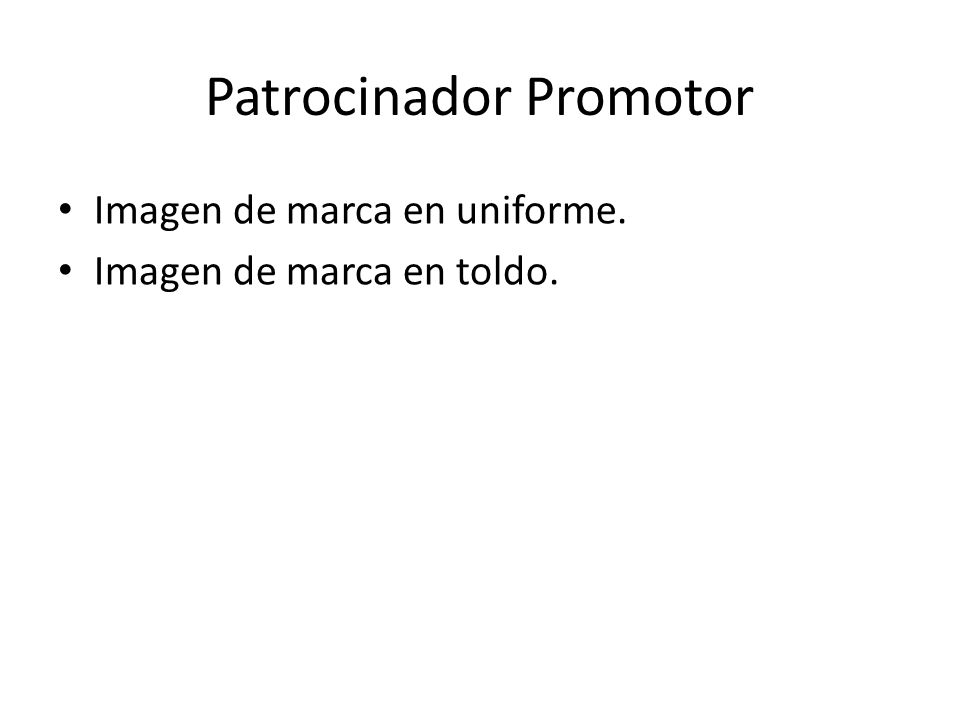 Patrocinador Promotor

• Imagen de marca en uniforme.
• Imagen de marca en toldo.